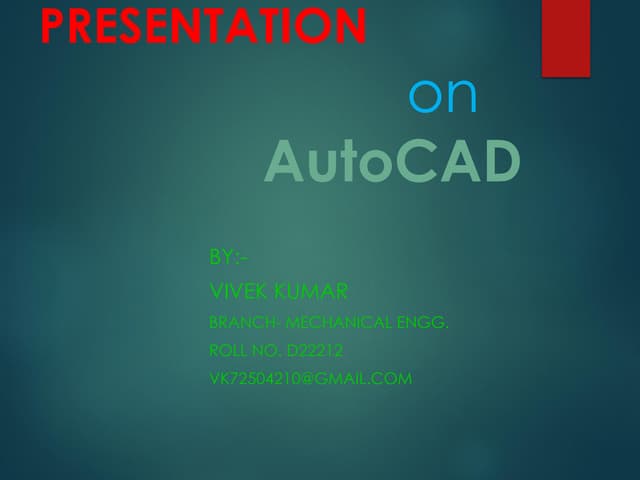 PRESENTATION

on

AutoCAD

BY:-

VIVEK KUMAR

BRANCH- MECHANICAL ENGG.

ROLL NO. D22212

VK72504210@GMAIL.COM